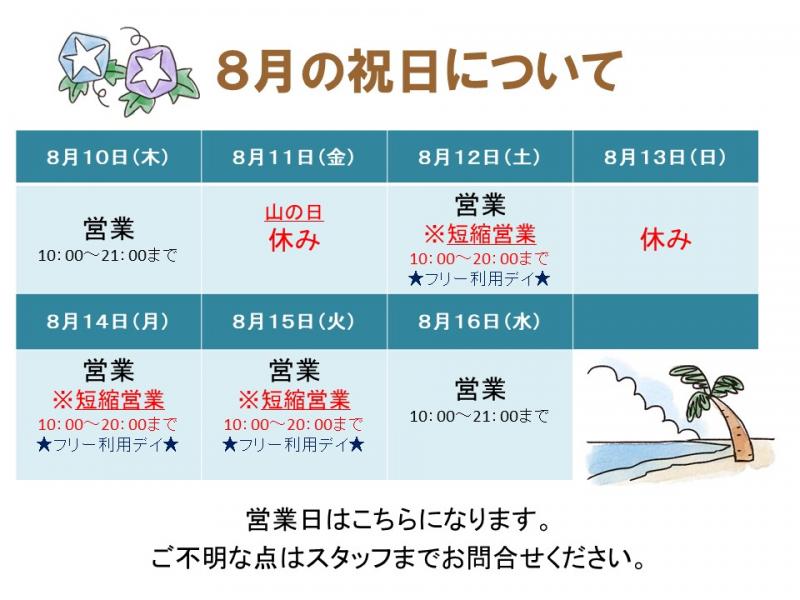 8月の祝日について

| 8月10日(木) | 8月11日(金) | 8月12日(土) | 8月13日(日) |
|---|---|---|---|
| 営業 10:00～21:00まで | 山の日 休み | 営業 ※短縮営業 10:00～20:00まで ★フリー利用デイ★ | 休み |
| 8月14日(月) | 8月15日(火) | 8月16日(水) | |
| 営業 ※短縮営業 10:00～20:00まで ★フリー利用デイ★ | 営業 ※短縮営業 10:00～20:00まで ★フリー利用デイ★ | 営業 10:00～21:00まで | |

営業日はこちらになります。
ご不明な点はスタッフまでお問合せください。